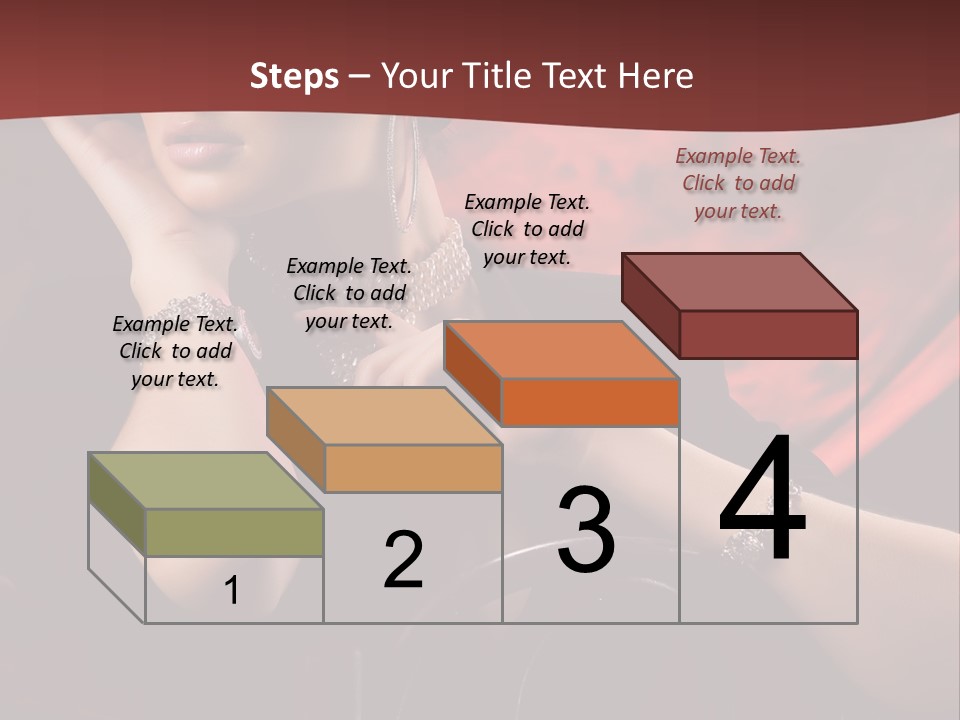 Steps – Your Title Text Here

Example Text. Click to add your text.

Example Text. Click to add your text.

Example Text. Click to add your text.

Example Text. Click to add your text.

1

2

3

4